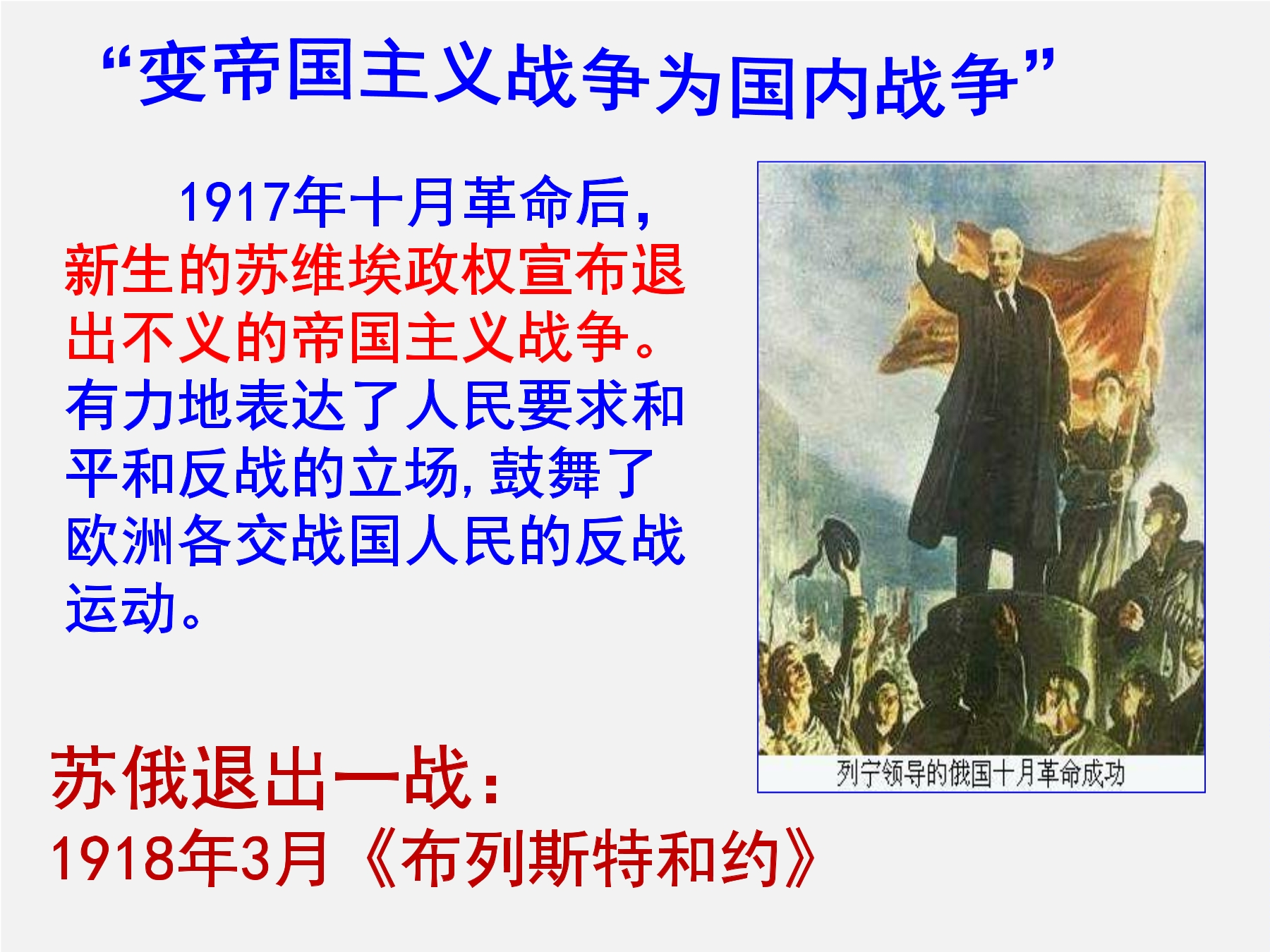 “变帝国主义战争为国内战争”

1917年十月革命后，新生的苏维埃政权宣布退出不义的帝国主义战争。有力地表达了人民要求和平和反战的立场，鼓舞了欧洲各交战国人民的反战运动。

列宁领导的俄国十月革命成功

苏俄退出一战：
1918年3月《布列斯特和约》